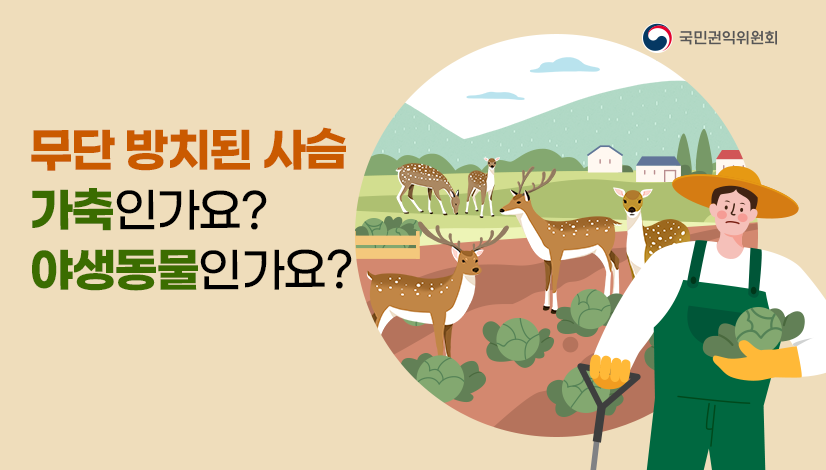 국민권익위원회

무단 방치된 사슴
가축인가요?
야생동물인가요?